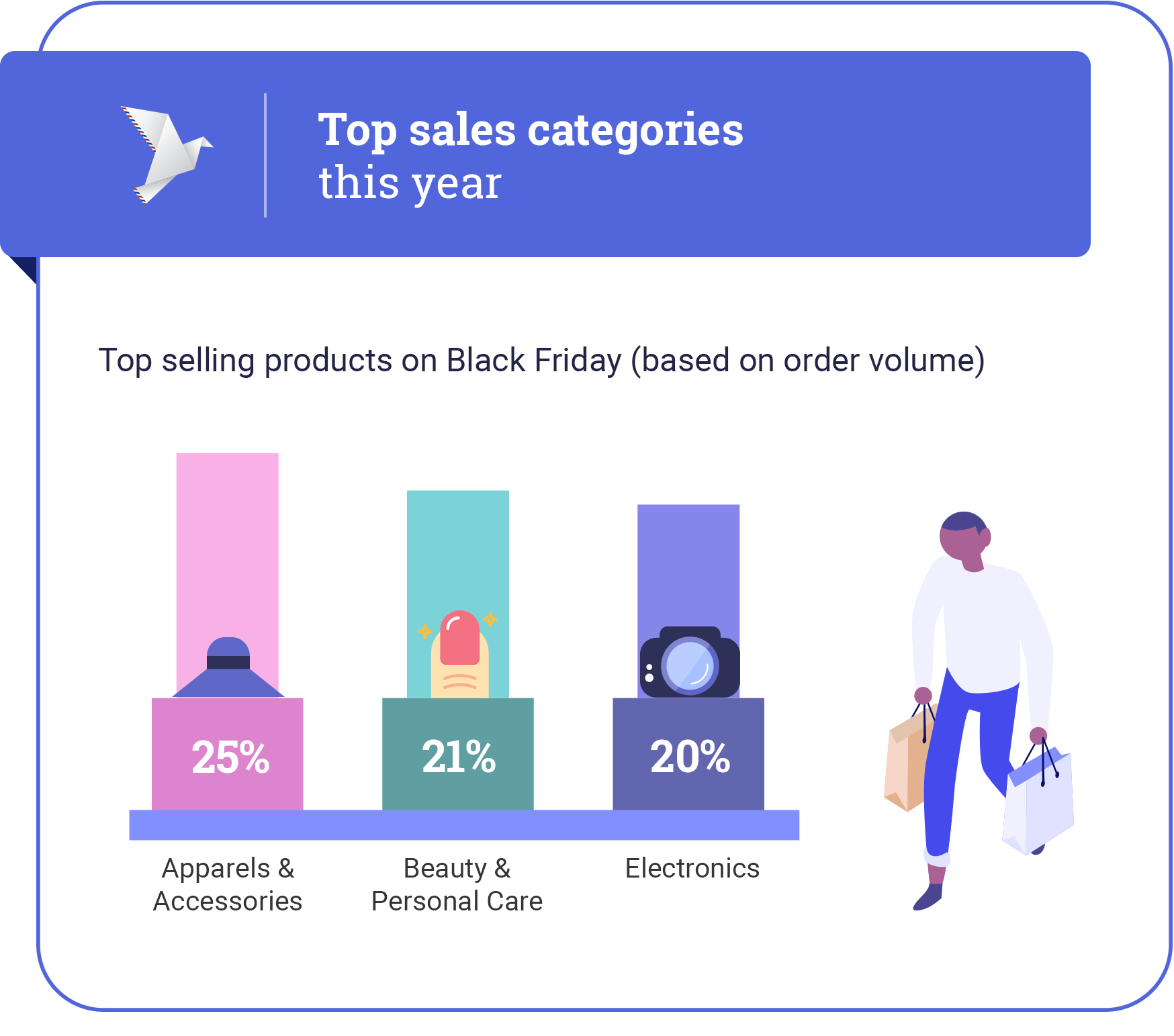 Top sales categories
this year

Top selling products on Black Friday (based on order volume)

25%

21%

20%

Apparels & Accessories

Beauty & Personal Care

Electronics